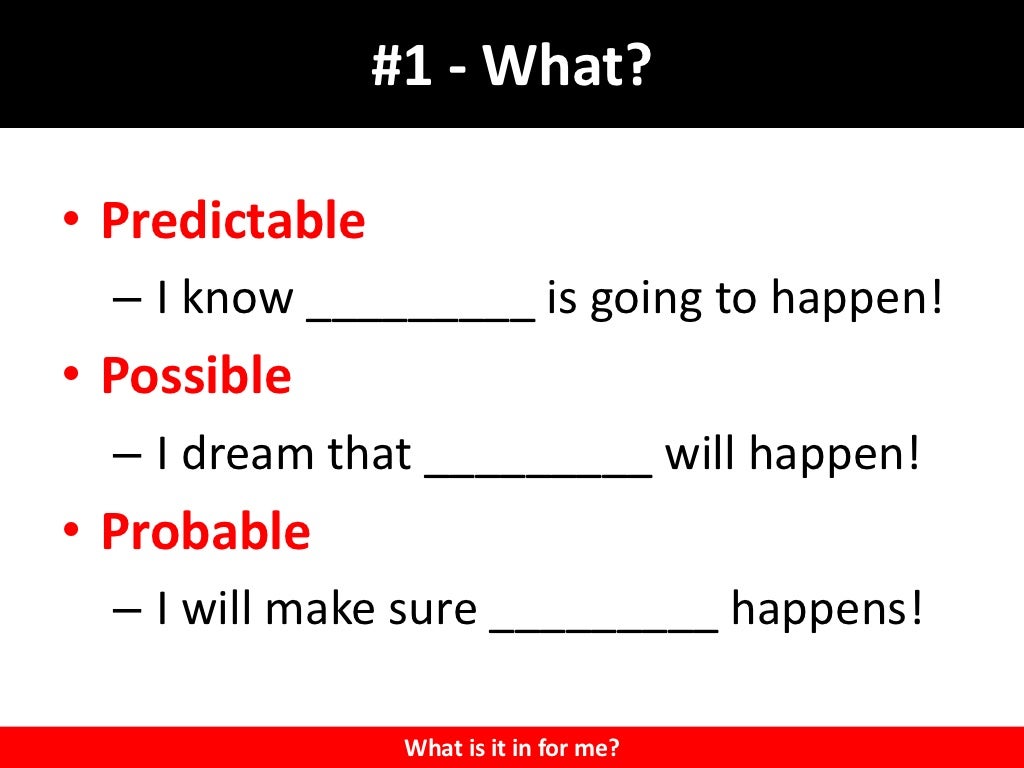 #1 - What?

• Predictable
– I know _________ is going to happen!
• Possible
– I dream that _________ will happen!
• Probable
– I will make sure _________ happens!

What is it in for me?